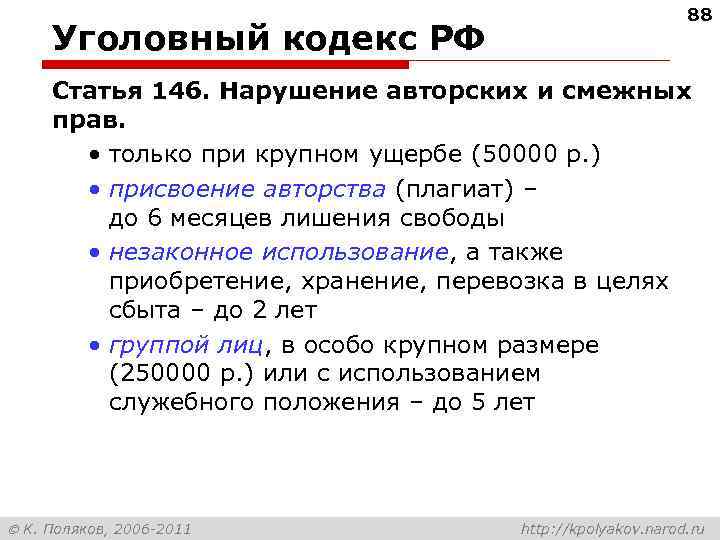 88

Уголовный кодекс РФ

Статья 146. Нарушение авторских и смежных прав.

• только при крупном ущербе (50000 р.)
• присвоение авторства (плагиат) – до 6 месяцев лишения свободы
• незаконное использование, а также приобретение, хранение, перевозка в целях сбыта – до 2 лет
• группой лиц, в особо крупном размере (250000 р.) или с использованием служебного положения – до 5 лет

© К. Поляков, 2006-2011

http://kpolyakov.narod.ru